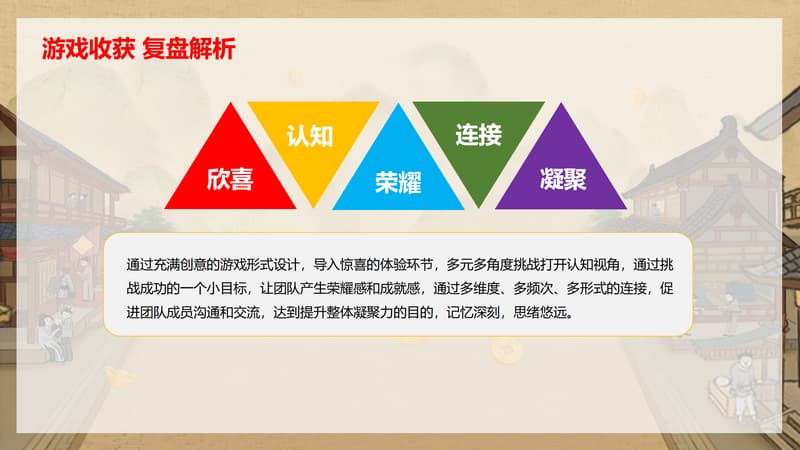 游戏收获 复盘解析

欣喜

认知

荣耀

连接

凝聚

通过充满创意的游戏形式设计，导入惊喜的体验环节，多元多角度挑战打开认知视角，通过挑战成功的一个小目标，让团队产生荣耀感和成就感，通过多维度、多频次、多形式的连接，促进团队成员沟通和交流，达到提升整体凝聚力的目的，记忆深刻，思绪悠远。